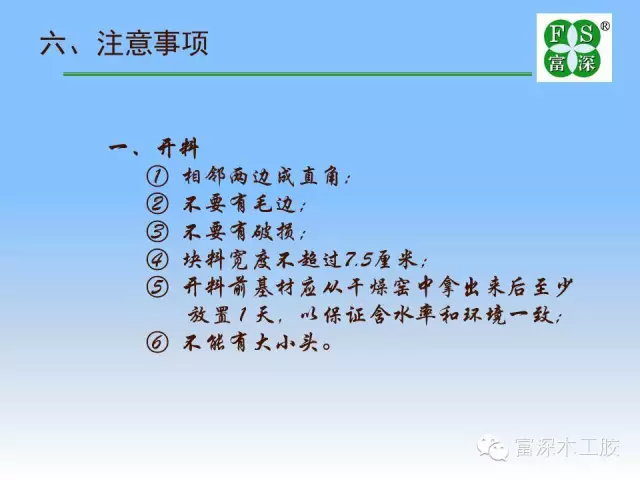 六、注意事项

FS®
富深

一、开料
① 相邻两边成直角；
② 不要有毛边；
③ 不要有破损；
④ 块料宽度不超过7.5厘米；
⑤ 开料前基材应从干燥窑中拿出来后至少放置1天，以保证含水率和环境一致；
⑥ 不能有大小头。

富深木工胶